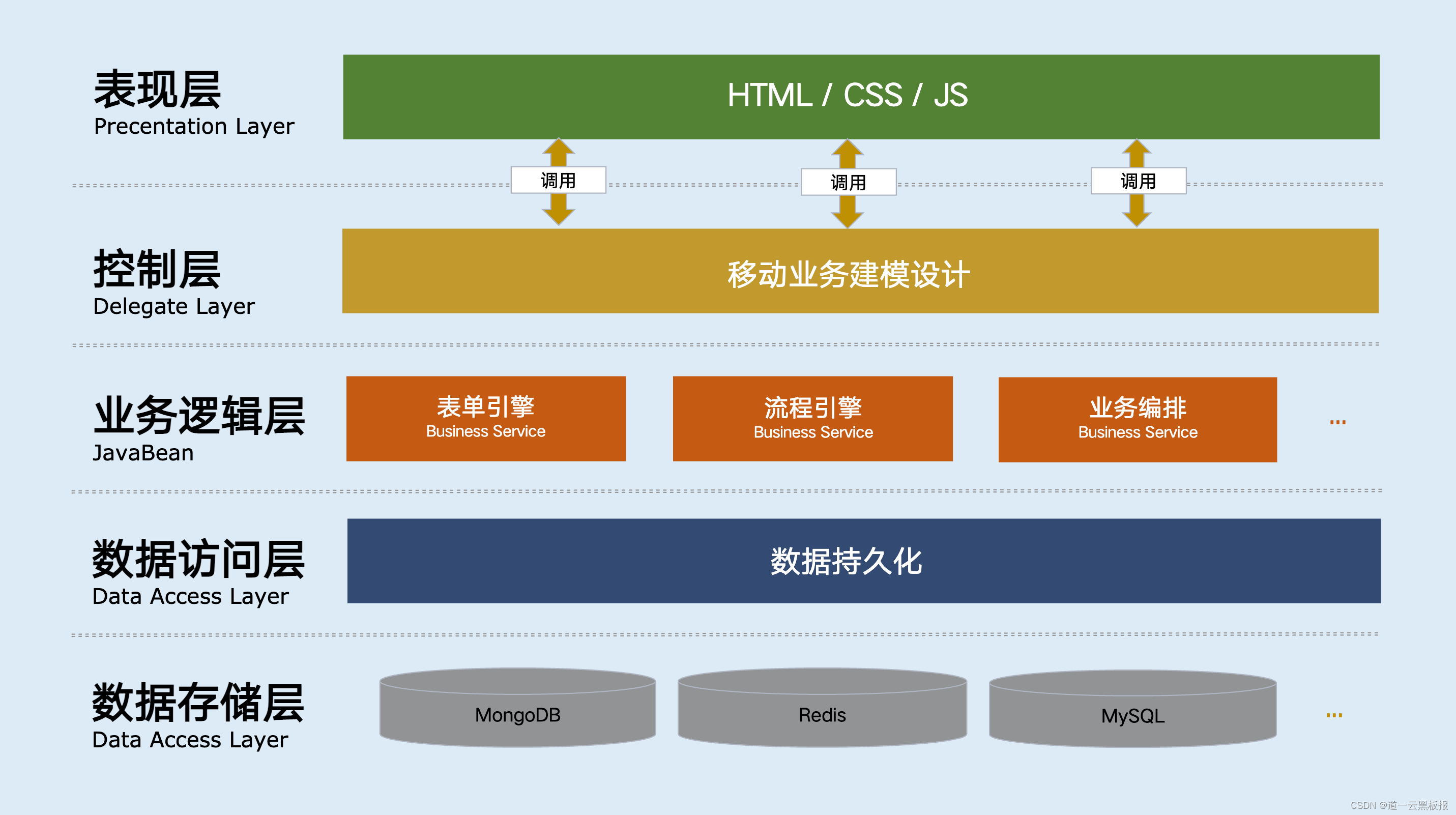 表现层
Precentation Layer

HTML / CSS / JS

调用

调用

调用

控制层
Delegate Layer

移动业务建模设计

业务逻辑层
JavaBean

表单引擎
Business Service

流程引擎
Business Service

业务编排
Business Service

...

数据访问层
Data Access Layer

数据持久化

数据存储层
Data Access Layer

MongoDB

Redis

MySQL

...

CSDN @道一云黑板报